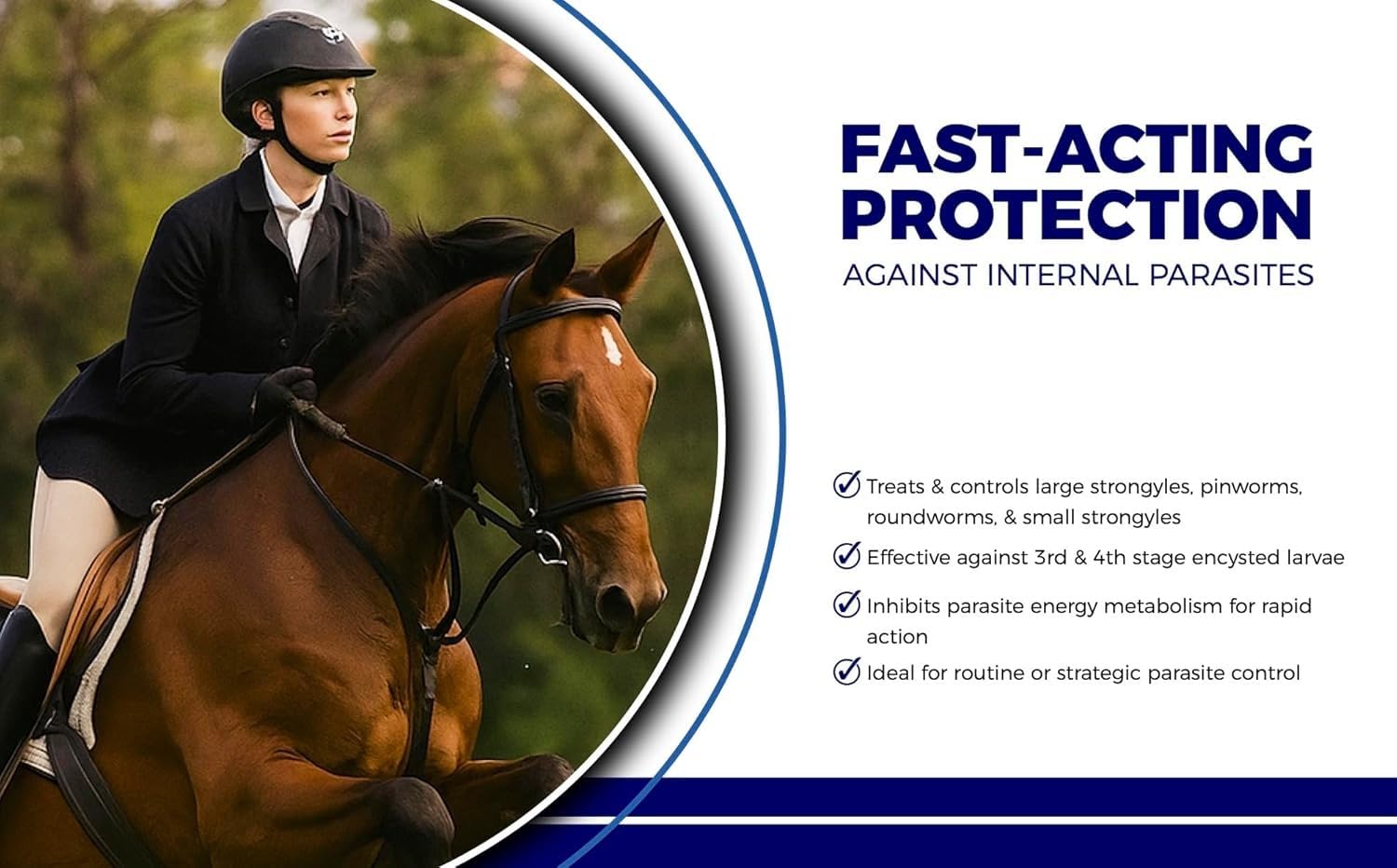 FAST-ACTING PROTECTION
AGAINST INTERNAL PARASITES

Treats & controls large strongyles, pinworms, roundworms, & small strongyles

Effective against 3rd & 4th stage encysted larvae

Inhibits parasite energy metabolism for rapid action

Ideal for routine or strategic parasite control